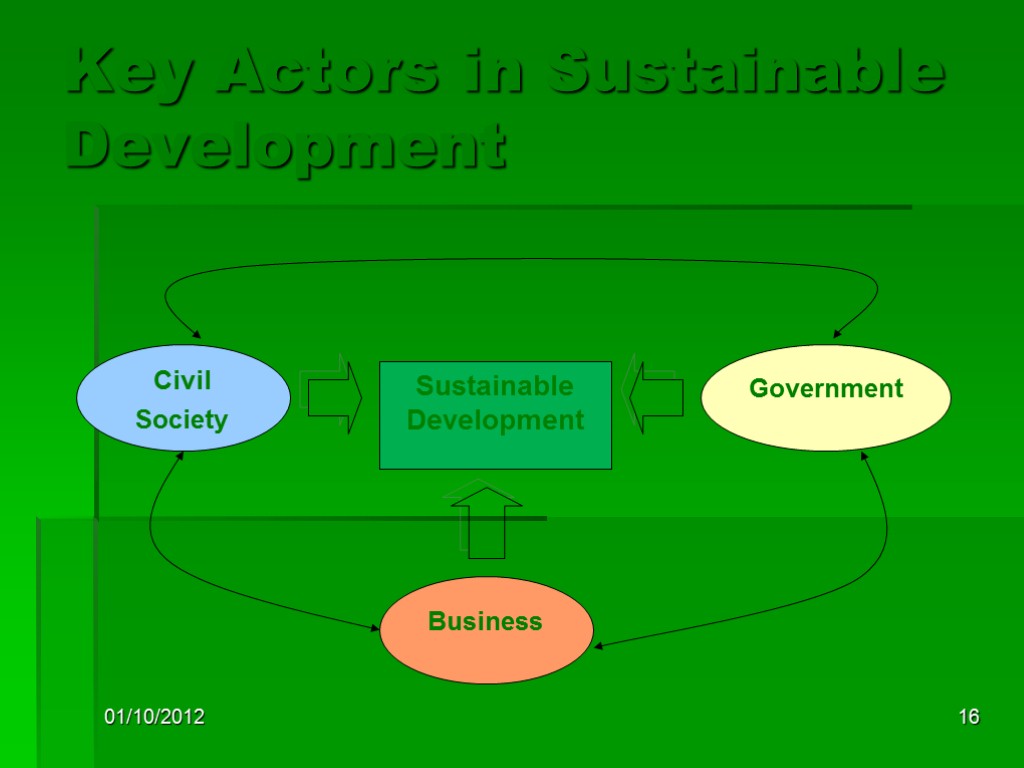 Key Actors in Sustainable Development

Civil Society

Sustainable Development

Government

Business

01/10/2012

16